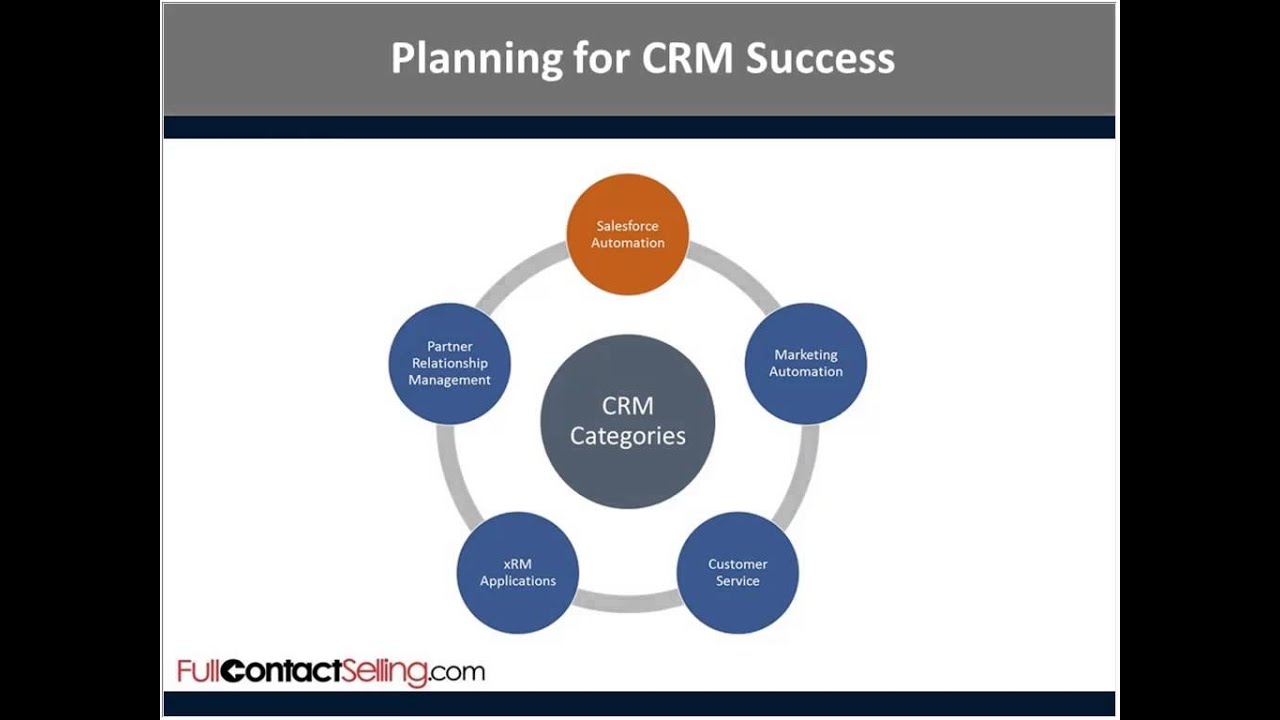 Planning for CRM Success

Salesforce Automation

Marketing Automation

Customer Service

xRM Applications

Partner Relationship Management

CRM Categories

FullContactSelling.com